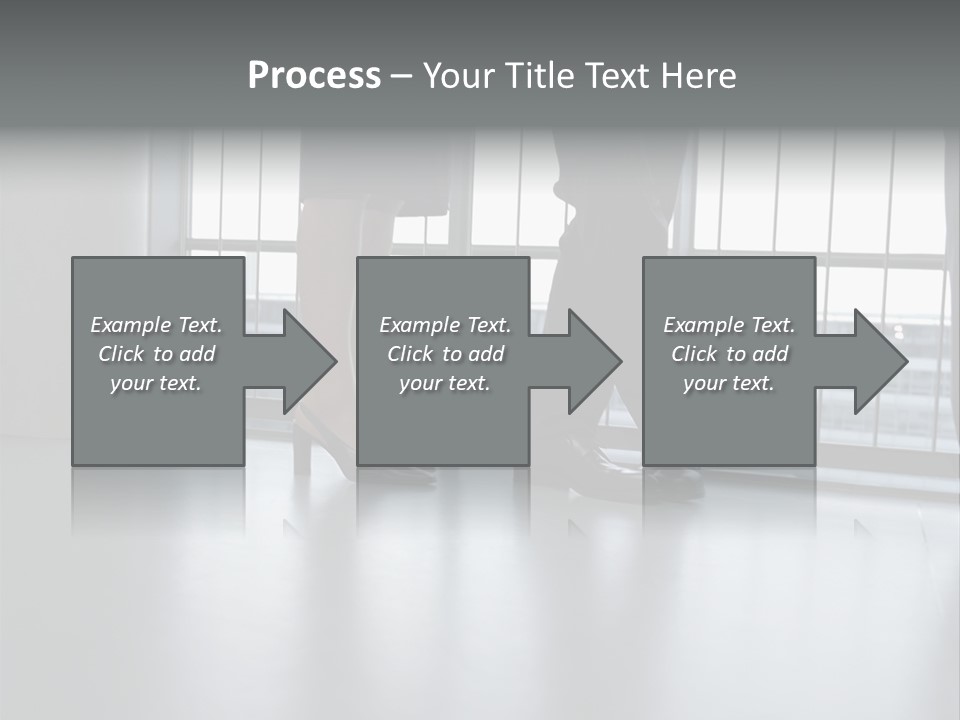 Process – Your Title Text Here

Example Text. Click to add your text.

Example Text. Click to add your text.

Example Text. Click to add your text.